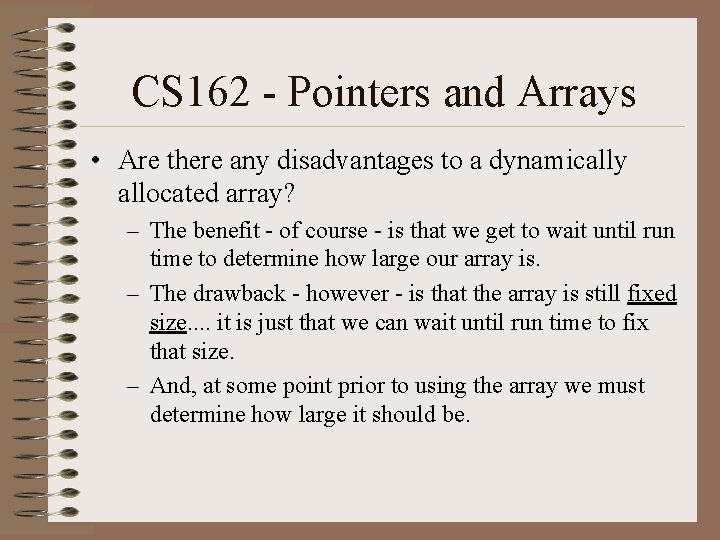 CS162 - Pointers and Arrays

• Are there any disadvantages to a dynamically allocated array?

– The benefit - of course - is that we get to wait until run time to determine how large our array is.

– The drawback - however - is that the array is still fixed size.... it is just that we can wait until run time to fix that size.

– And, at some point prior to using the array we must determine how large it should be.